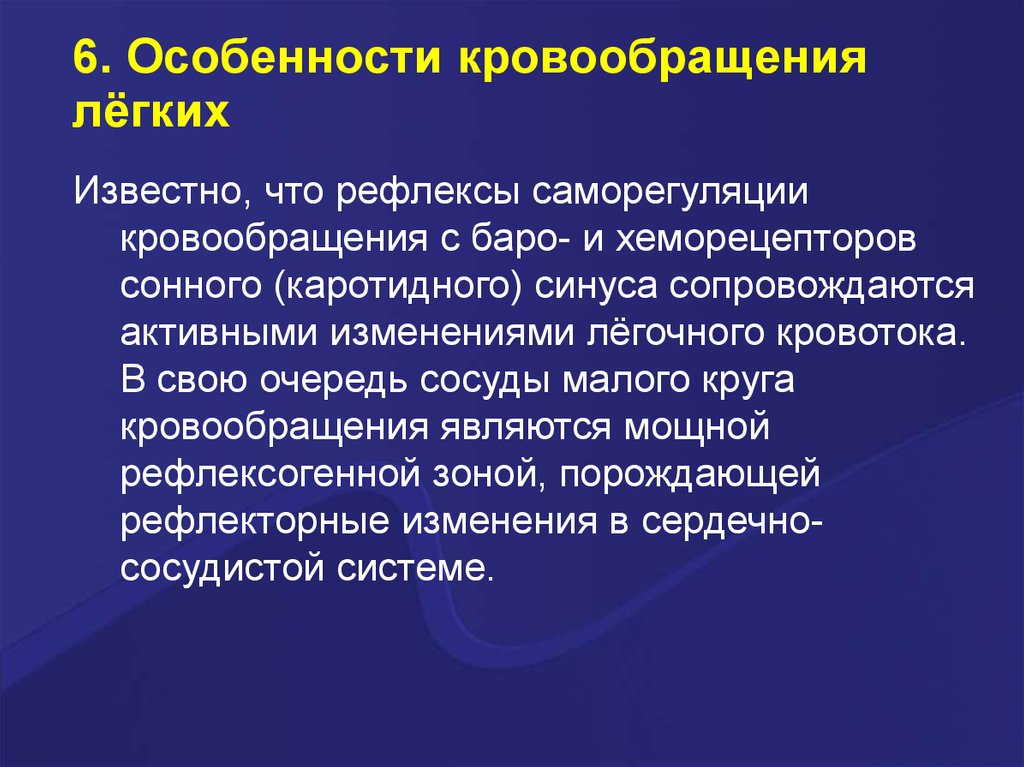 6. Особенности кровообращения лёгких

Известно, что рефлексы саморегуляции кровообращения с баро- и хеморецепторов сонного (каротидного) синуса сопровождаются активными изменениями лёгочного кровотока. В свою очередь сосуды малого круга кровообращения являются мощной рефлексогенной зоной, порождающей рефлекторные изменения в сердечно-сосудистой системе.